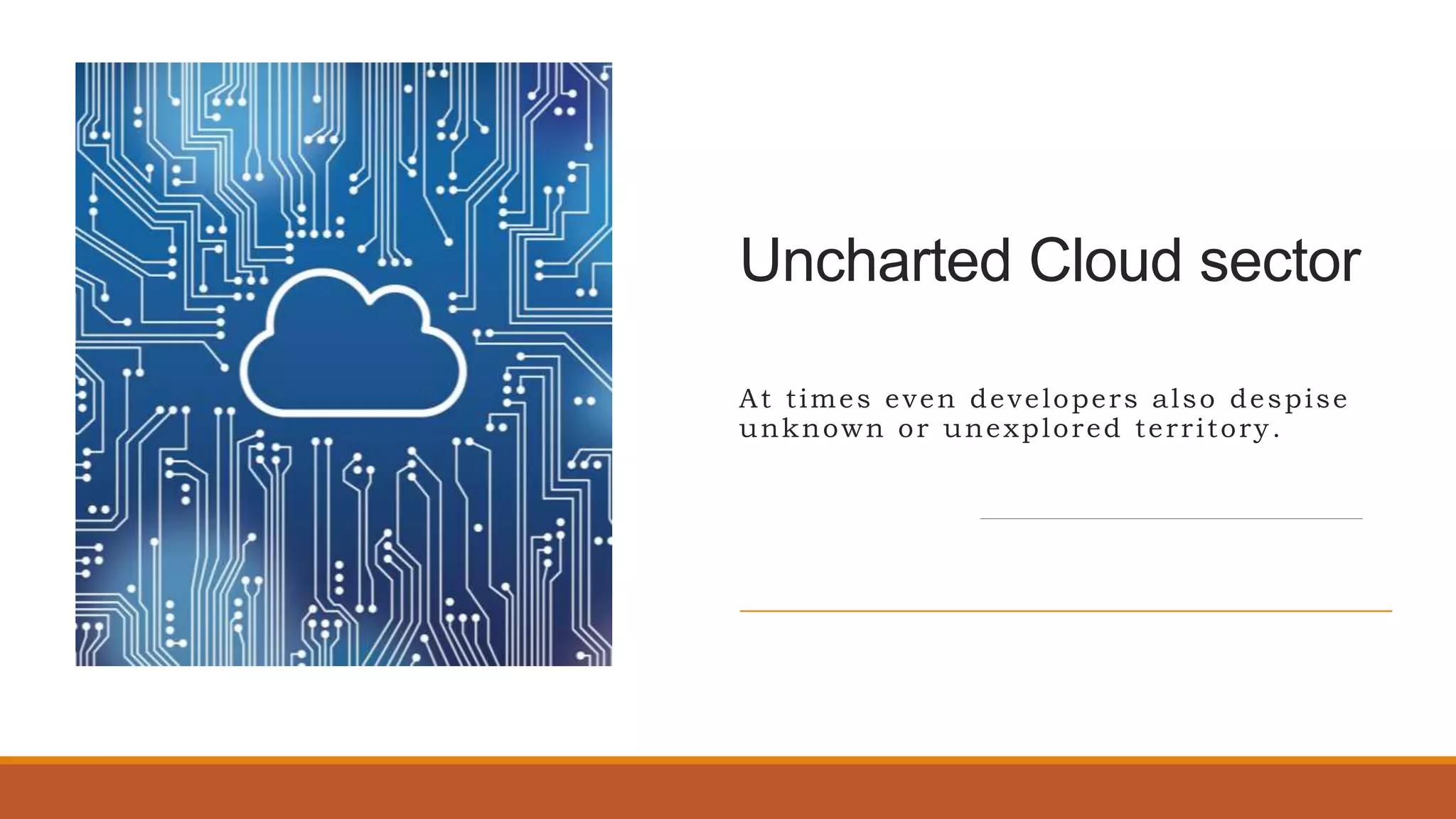 Uncharted Cloud sector

At times even developers also despise unknown or unexplored territory.